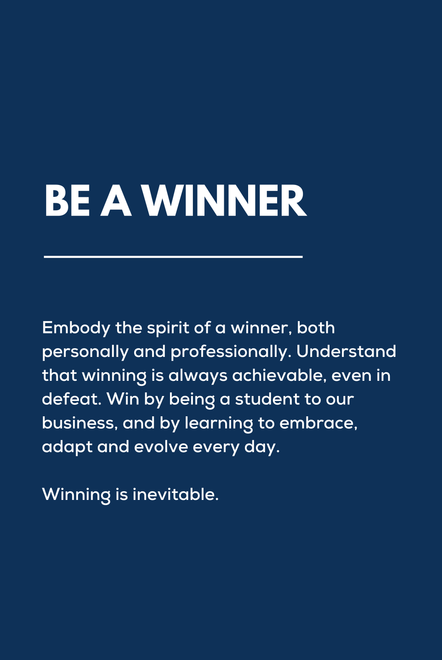 BE A WINNER

Embody the spirit of a winner, both personally and professionally. Understand that winning is always achievable, even in defeat. Win by being a student to our business, and by learning to embrace, adapt and evolve every day.

Winning is inevitable.